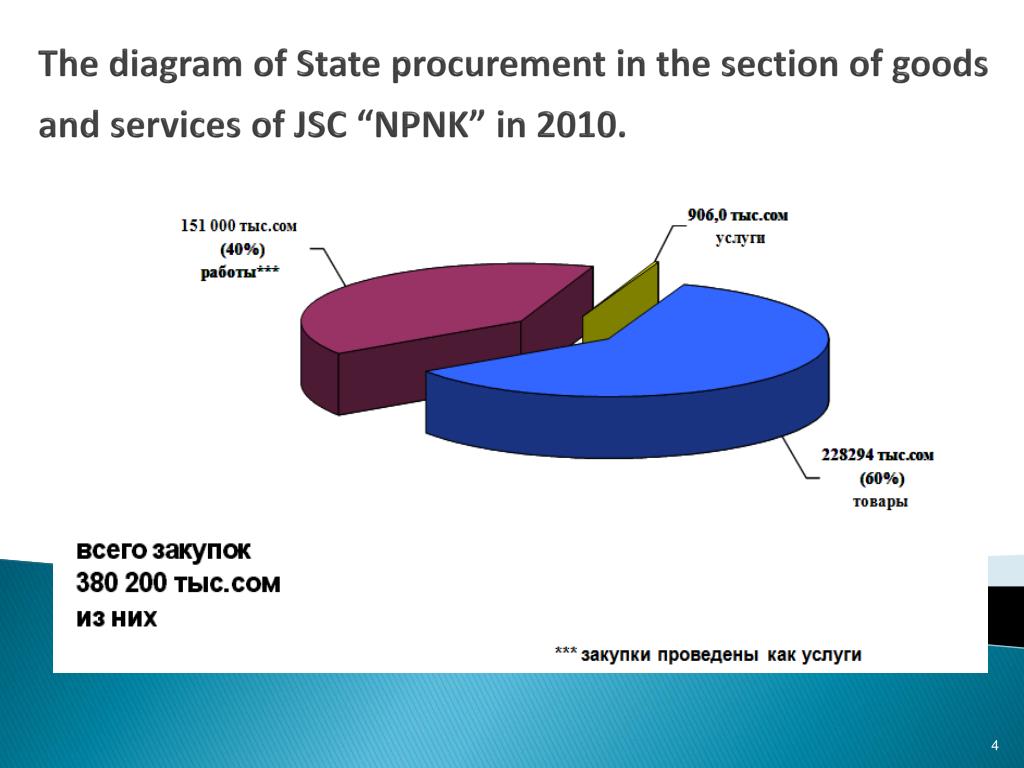 The diagram of State procurement in the section of goods and services of JSC “NPNK” in 2010.

151 000 тыс.сом
(40%)
работы***

906,0 тыс.сом
услуги

228294 тыс.сом
(60%)
товары

всего закупок
380 200 тыс.сом
из них

*** закупки проведены как услуги

4